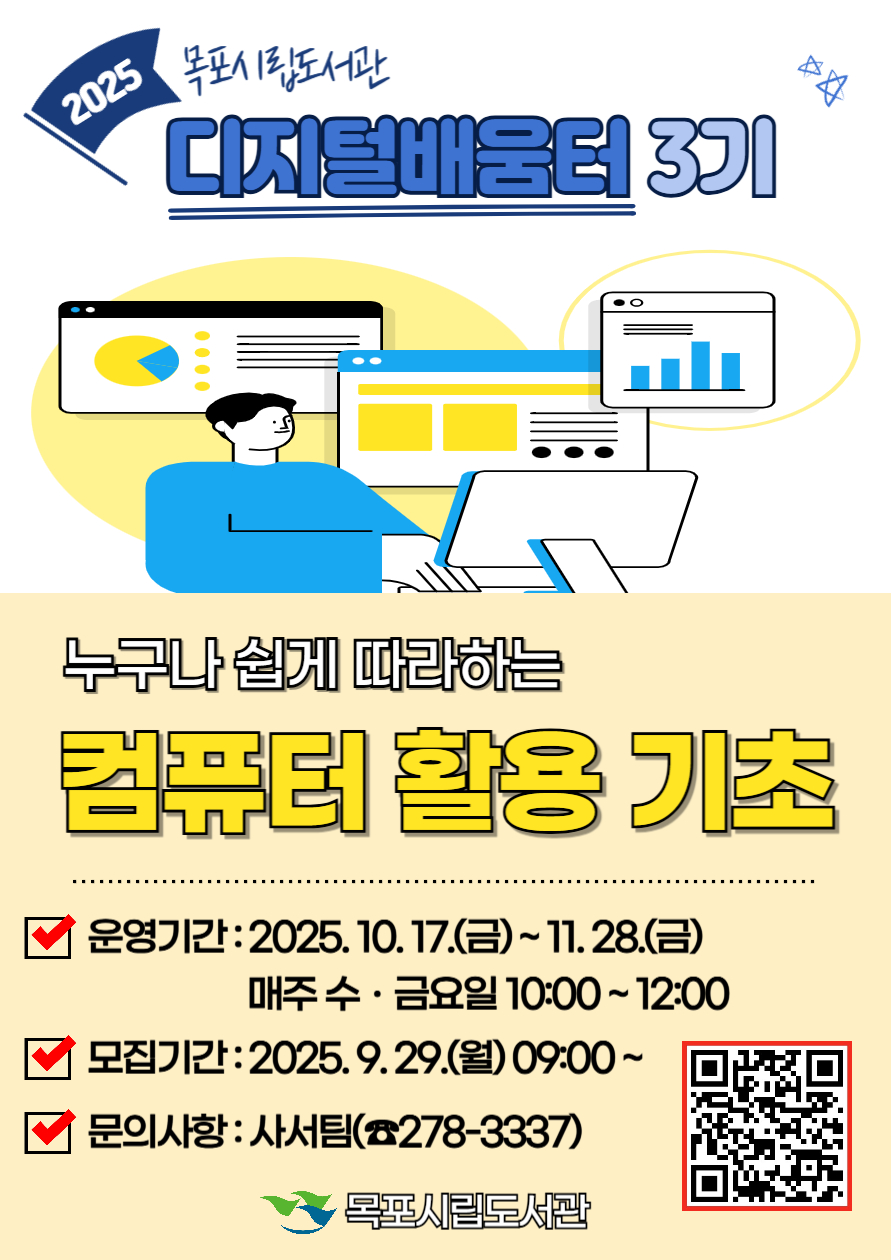 2025 목포시립도서관

디지털배움터 3기

누구나 쉽게 따라하는

컴퓨터 활용 기초

운영기간 : 2025. 10. 17.(금) ~ 11. 28.(금)
매주 수 · 금요일 10:00 ~ 12:00

모집기간 : 2025. 9. 29.(월) 09:00 ~

문의사항 : 사서팀(☎278-3337)

목포시립도서관